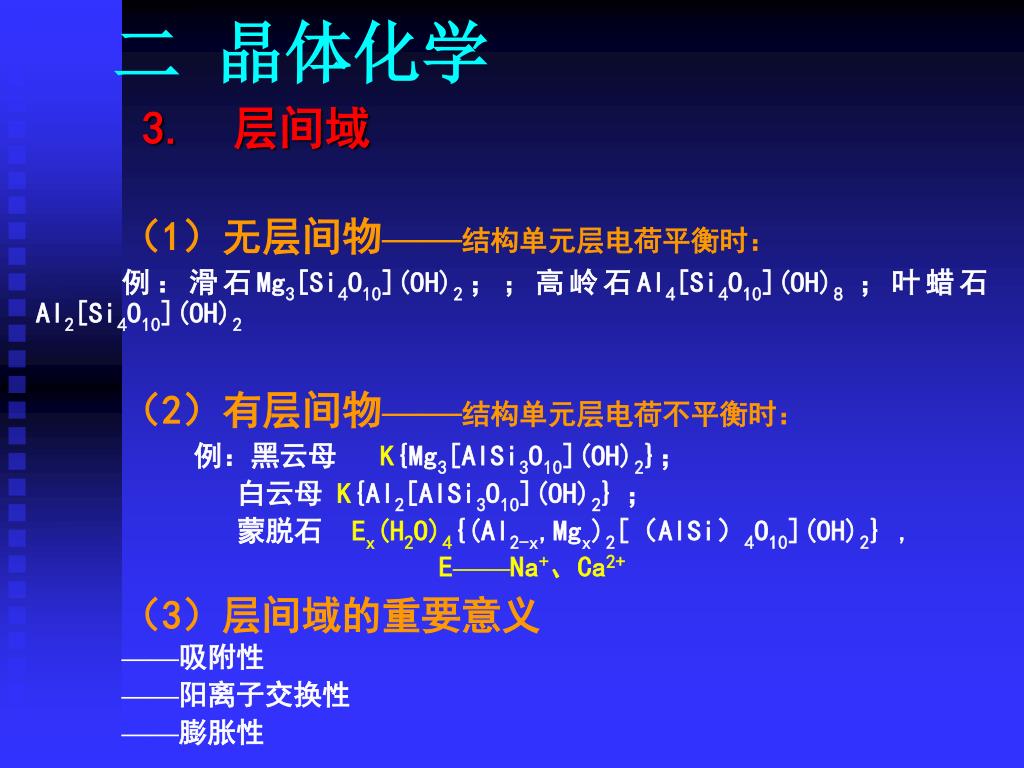 二 晶体化学

3. 层间域

（1）无层间物——结构单元层电荷平衡时：

例：滑石$Mg_3[Si_4O_{10}](OH)_2$；；高岭石$Al_4[Si_4O_{10}](OH)_8$；叶蜡石$Al_2[Si_4O_{10}](OH)_2$

（2）有层间物——结构单元层电荷不平衡时：

例：黑云母 $K\{Mg_3[AlSi_3O_{10}](OH)_2\}$；

白云母 $K\{Al_2[AlSi_3O_{10}](OH)_2\}$；

蒙脱石 $E_x(H_2O)_4\{(Al_{2-x},Mg_x)_2[(AlSi)_4O_{10}](OH)_2\}$，

E——$Na^+$、$Ca^{2+}$

（3）层间域的重要意义

——吸附性

——阳离子交换性

——膨胀性